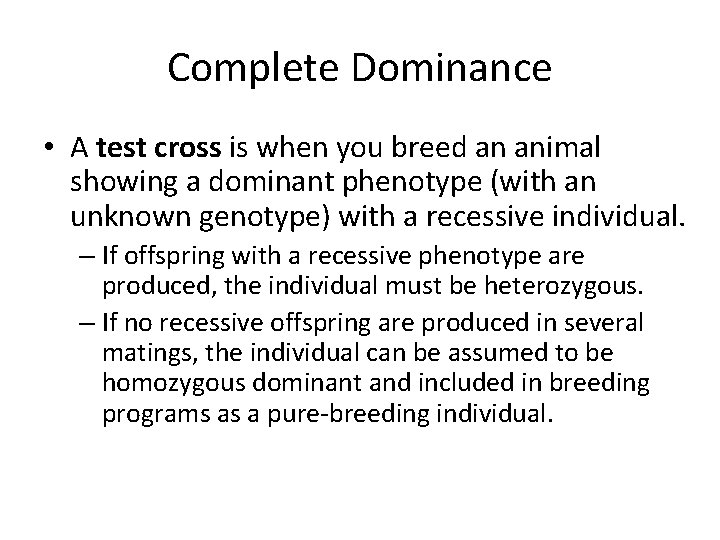 Complete Dominance

• A test cross is when you breed an animal showing a dominant phenotype (with an unknown genotype) with a recessive individual.

– If offspring with a recessive phenotype are produced, the individual must be heterozygous.

– If no recessive offspring are produced in several matings, the individual can be assumed to be homozygous dominant and included in breeding programs as a pure-breeding individual.